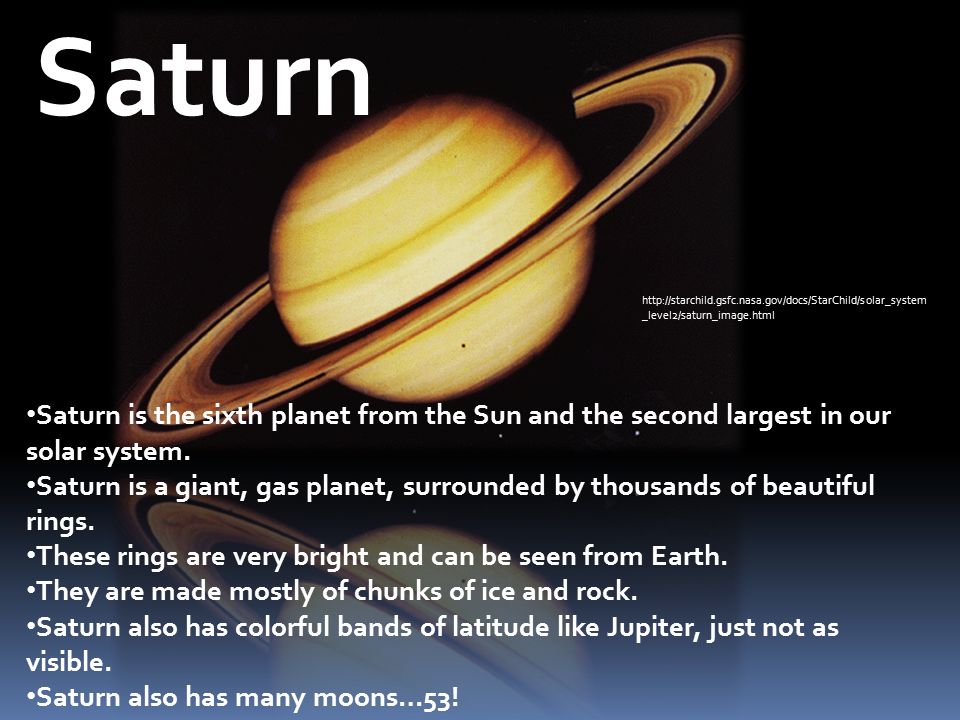 Saturn

http://starchild.gsfc.nasa.gov/docs/StarChild/solar_system_level2/saturn_image.html

•Saturn is the sixth planet from the Sun and the second largest in our solar system.
•Saturn is a giant, gas planet, surrounded by thousands of beautiful rings.
•These rings are very bright and can be seen from Earth.
•They are made mostly of chunks of ice and rock.
•Saturn also has colorful bands of latitude like Jupiter, just not as visible.
•Saturn also has many moons…53!